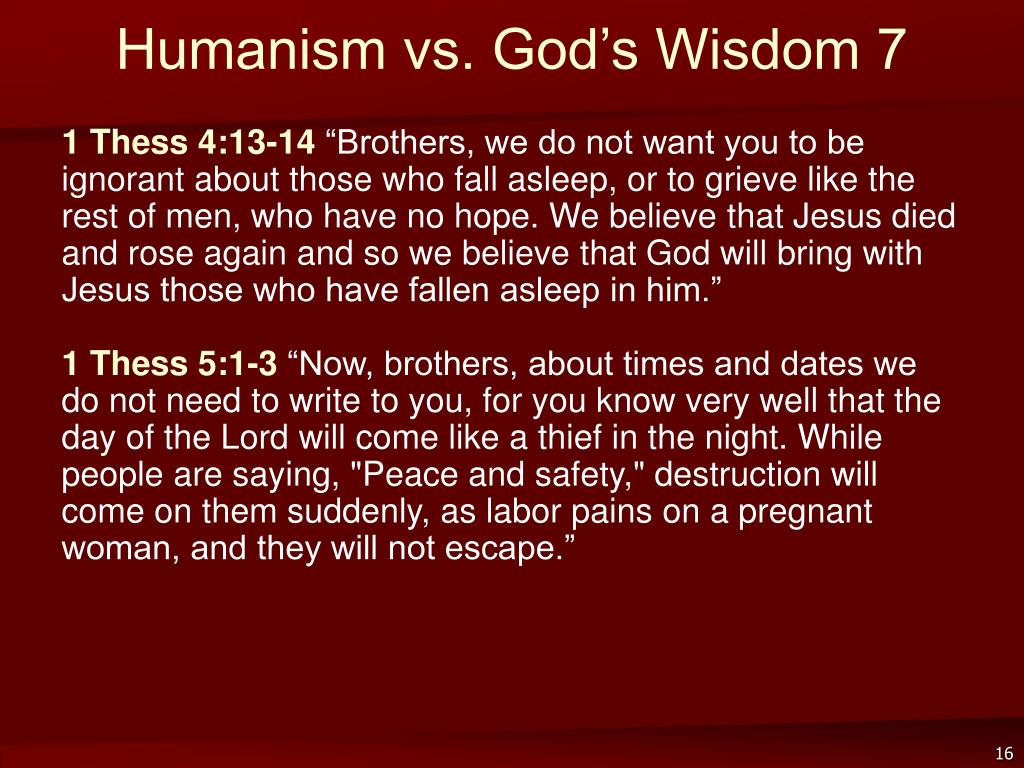 Humanism vs. God’s Wisdom 7

1 Thess 4:13-14 “Brothers, we do not want you to be ignorant about those who fall asleep, or to grieve like the rest of men, who have no hope. We believe that Jesus died and rose again and so we believe that God will bring with Jesus those who have fallen asleep in him.”

1 Thess 5:1-3 “Now, brothers, about times and dates we do not need to write to you, for you know very well that the day of the Lord will come like a thief in the night. While people are saying, "Peace and safety," destruction will come on them suddenly, as labor pains on a pregnant woman, and they will not escape.”

16